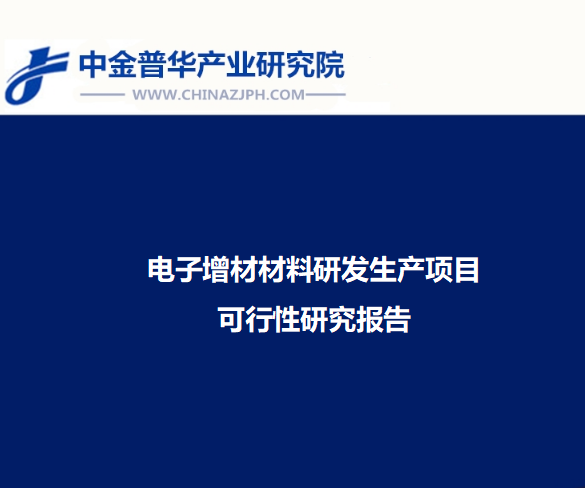 中金普华产业研究院
WWW.CHINAZJPH.COM

电子增材材料研发生产项目
可行性研究报告